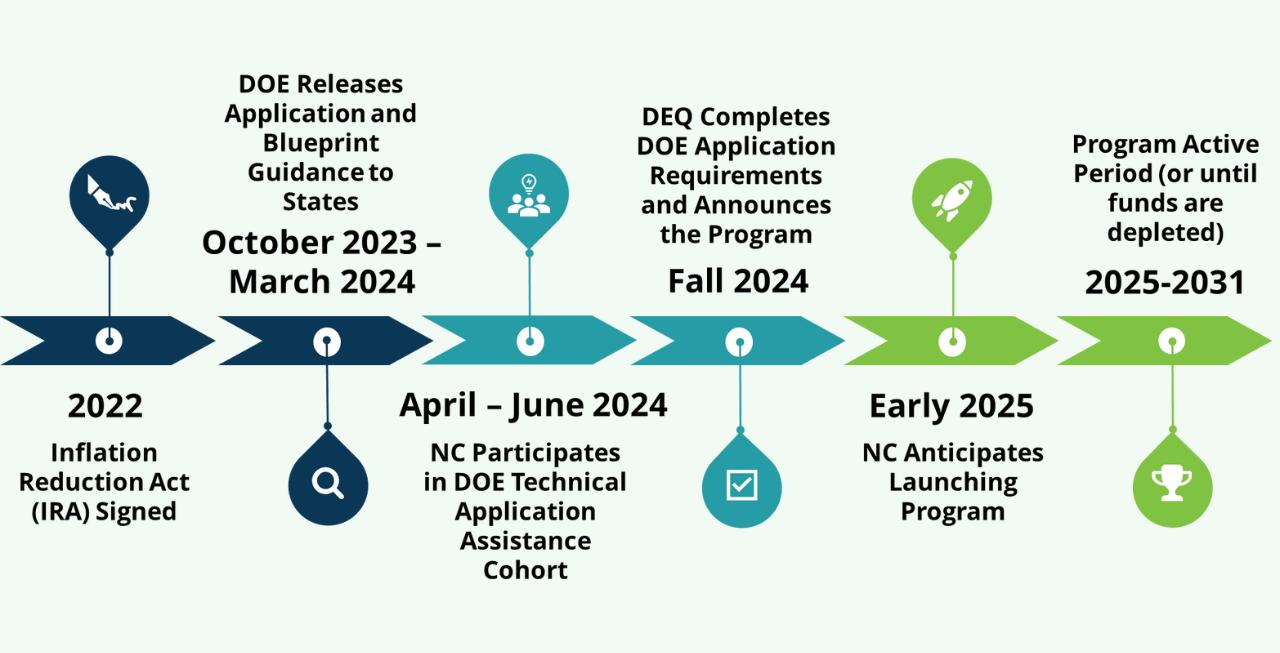 2022

Inflation Reduction Act (IRA) Signed

DOE Releases Application and Blueprint Guidance to States

October 2023 – March 2024

April – June 2024

NC Participates in DOE Technical Application Assistance Cohort

DEQ Completes DOE Application Requirements and Announces the Program

Fall 2024

Early 2025

NC Anticipates Launching Program

Program Active Period (or until funds are depleted)

2025-2031